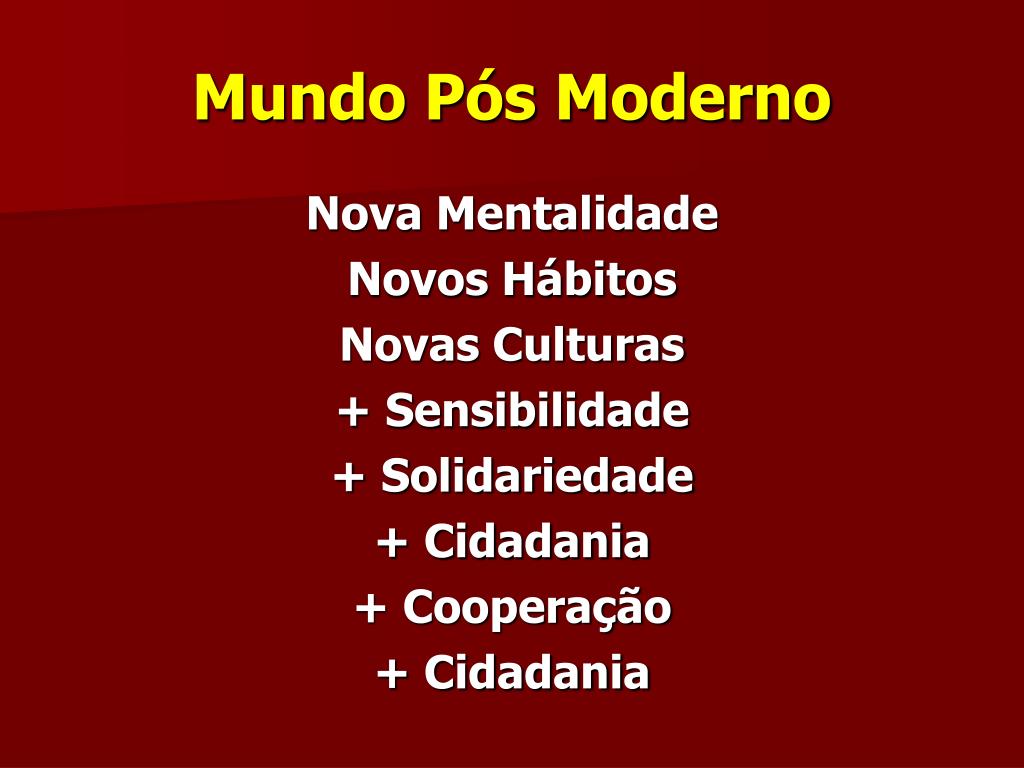 Mundo Pós Moderno

Nova Mentalidade
Novos Hábitos
Novas Culturas
+ Sensibilidade
+ Solidariedade
+ Cidadania
+ Cooperação
+ Cidadania